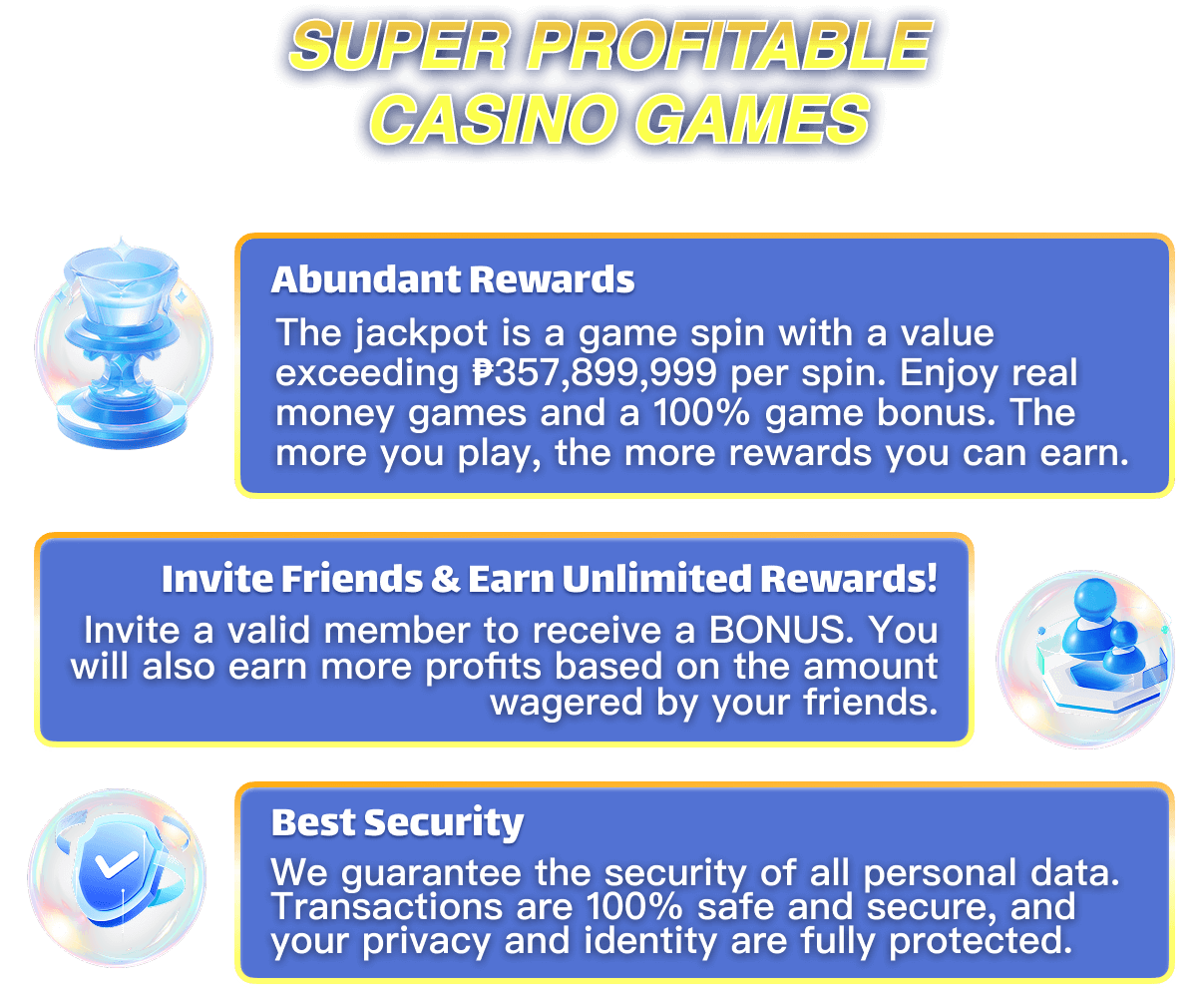 SUPER PROFITABLE CASINO GAMES

Abundant Rewards

The jackpot is a game spin with a value exceeding ₱357,899,999 per spin. Enjoy real money games and a 100% game bonus. The more you play, the more rewards you can earn.

Invite Friends & Earn Unlimited Rewards!

Invite a valid member to receive a BONUS. You will also earn more profits based on the amount wagered by your friends.

Best Security

We guarantee the security of all personal data. Transactions are 100% safe and secure, and your privacy and identity are fully protected.